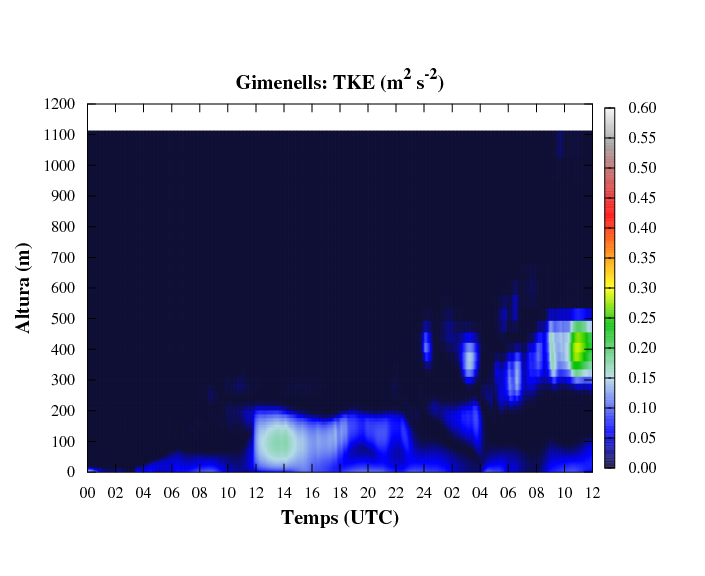 Gimenells: TKE ($m^2$ $s^{-2}$)

Altura (m)

1200
1100
1000
900
800
700
600
500
400
300
200
100
0

00 02 04 06 08 10 12 14 16 18 20 22 24 02 04 06 08 10 12

Temps (UTC)

0.60
0.55
0.50
0.45
0.40
0.35
0.30
0.25
0.20
0.15
0.10
0.05
0.00